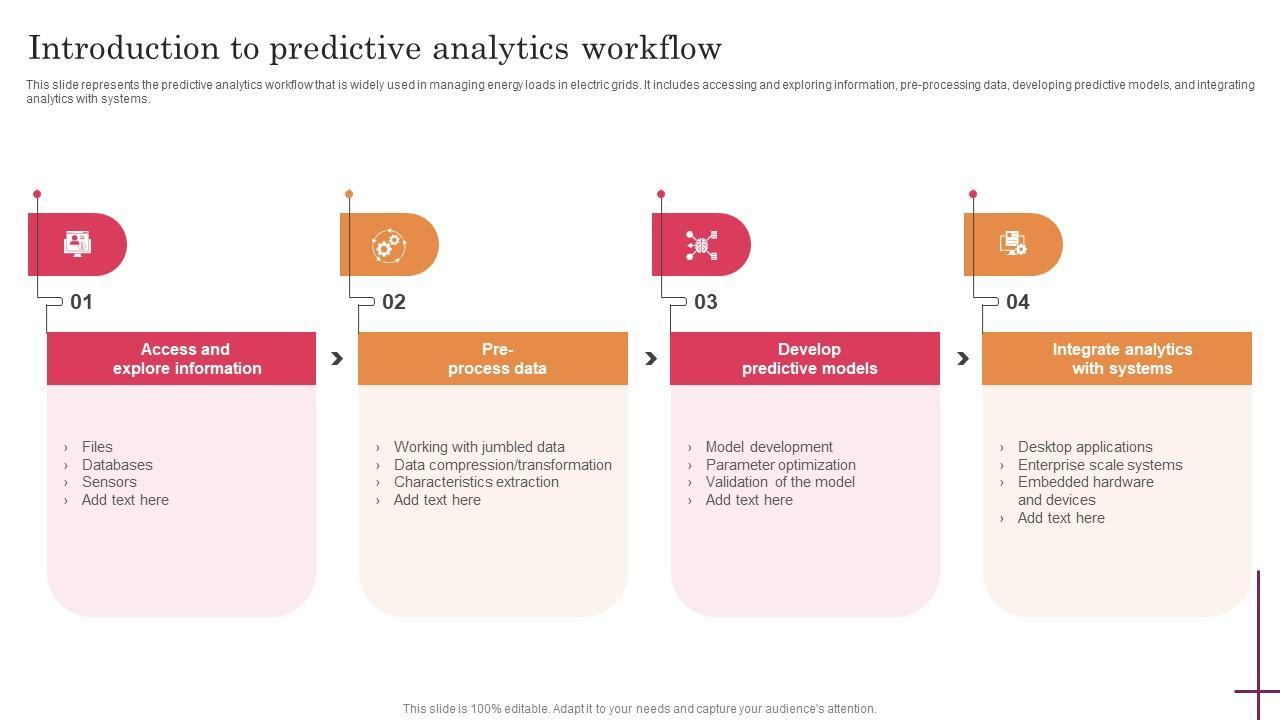 Introduction to predictive analytics workflow

This slide represents the predictive analytics workflow that is widely used in managing energy loads in electric grids. It includes accessing and exploring information, pre-processing data, developing predictive models, and integrating analytics with systems.

01

Access and explore information

› Files
› Databases
› Sensors
› Add text here

02

Pre-process data

› Working with jumbled data
› Data compression/transformation
› Characteristics extraction
› Add text here

03

Develop predictive models

› Model development
› Parameter optimization
› Validation of the model
› Add text here

04

Integrate analytics with systems

› Desktop applications
› Enterprise scale systems
› Embedded hardware and devices
› Add text here

This slide is 100% editable. Adapt it to your needs and capture your audience's attention.